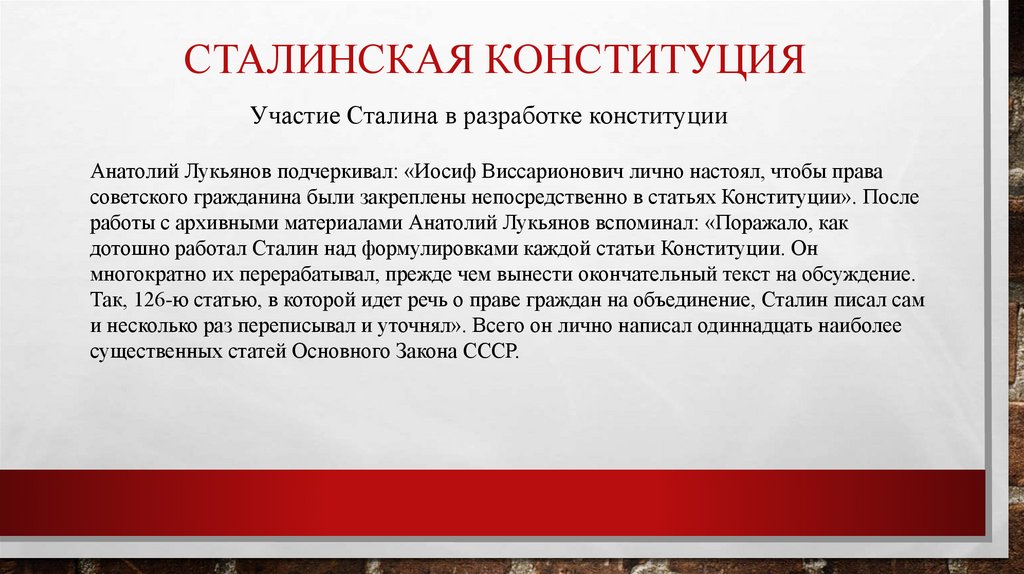 СТАЛИНСКАЯ КОНСТИТУЦИЯ

Участие Сталина в разработке конституции

Анатолий Лукьянов подчеркивал: «Иосиф Виссарионович лично настоял, чтобы права советского гражданина были закреплены непосредственно в статьях Конституции». После работы с архивными материалами Анатолий Лукьянов вспоминал: «Поражало, как дотошно работал Сталин над формулировками каждой статьи Конституции. Он многократно их перерабатывал, прежде чем вынести окончательный текст на обсуждение. Так, 126-ю статью, в которой идет речь о праве граждан на объединение, Сталин писал сам и несколько раз переписывал и уточнял». Всего он лично написал одиннадцать наиболее существенных статей Основного Закона СССР.